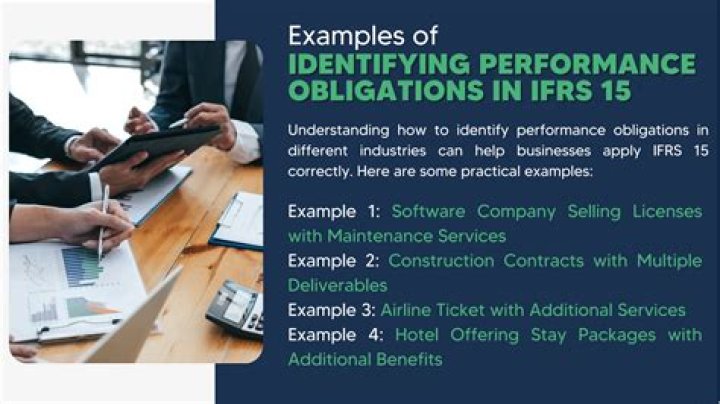 Examples of
IDENTIFYING PERFORMANCE OBLIGATIONS IN IFRS 15

Understanding how to identify performance obligations in different industries can help businesses apply IFRS 15 correctly. Here are some practical examples:

Example 1: Software Company Selling Licenses with Maintenance Services
Example 2: Construction Contracts with Multiple Deliverables
Example 3: Airline Ticket with Additional Services
Example 4: Hotel Offering Stay Packages with Additional Benefits